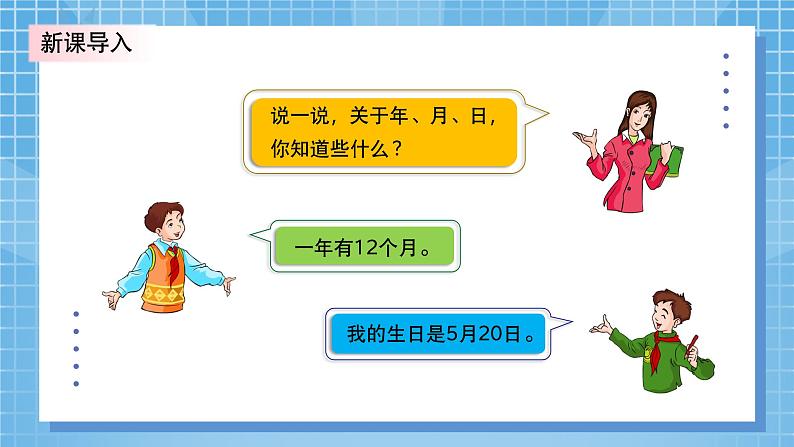 新课导入

说一说，关于年、月、日，你知道些什么？

一年有12个月。

我的生日是5月20日。